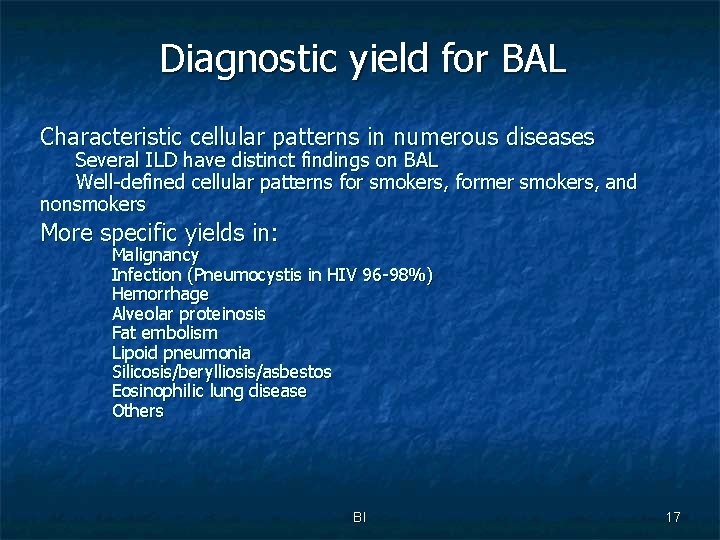 Diagnostic yield for BAL

Characteristic cellular patterns in numerous diseases
Several ILD have distinct findings on BAL
Well-defined cellular patterns for smokers, former smokers, and nonsmokers

More specific yields in:
Malignancy
Infection (Pneumocystis in HIV 96-98%)
Hemorrhage
Alveolar proteinosis
Fat embolism
Lipoid pneumonia
Silicosis/berylliosis/asbestos
Eosinophilic lung disease
Others

BI

17